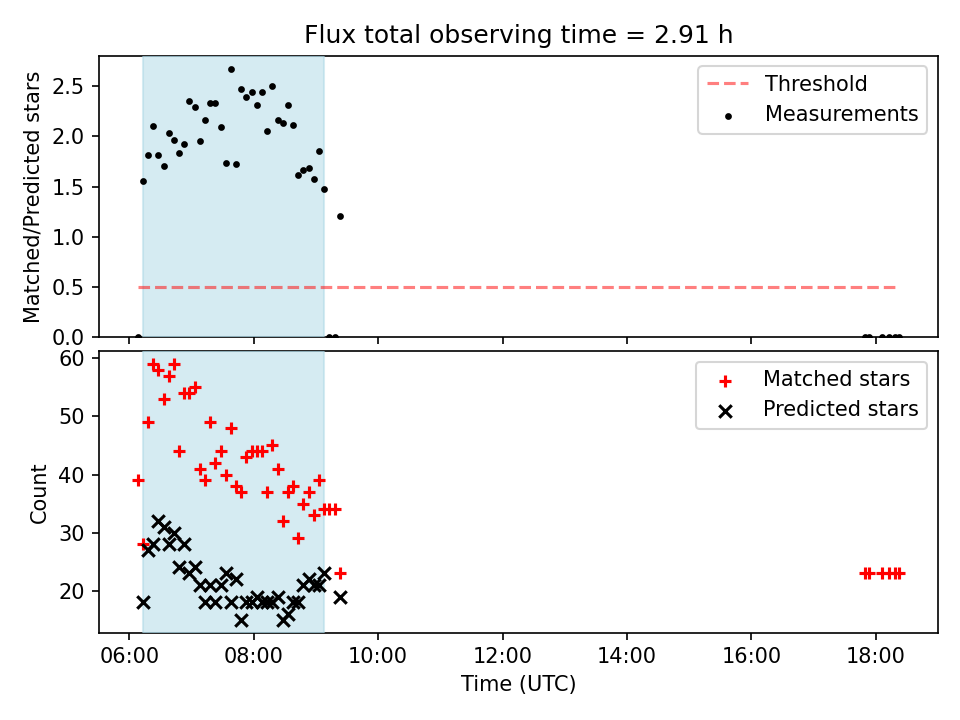 Flux total observing time = 2.91 h

Matched/Predicted stars

2.5
2.0
1.5
1.0
0.5
0.0

Threshold
Measurements

Count

60
50
40
30
20

Matched stars
Predicted stars

06:00
08:00
10:00
12:00
14:00
16:00
18:00

Time (UTC)